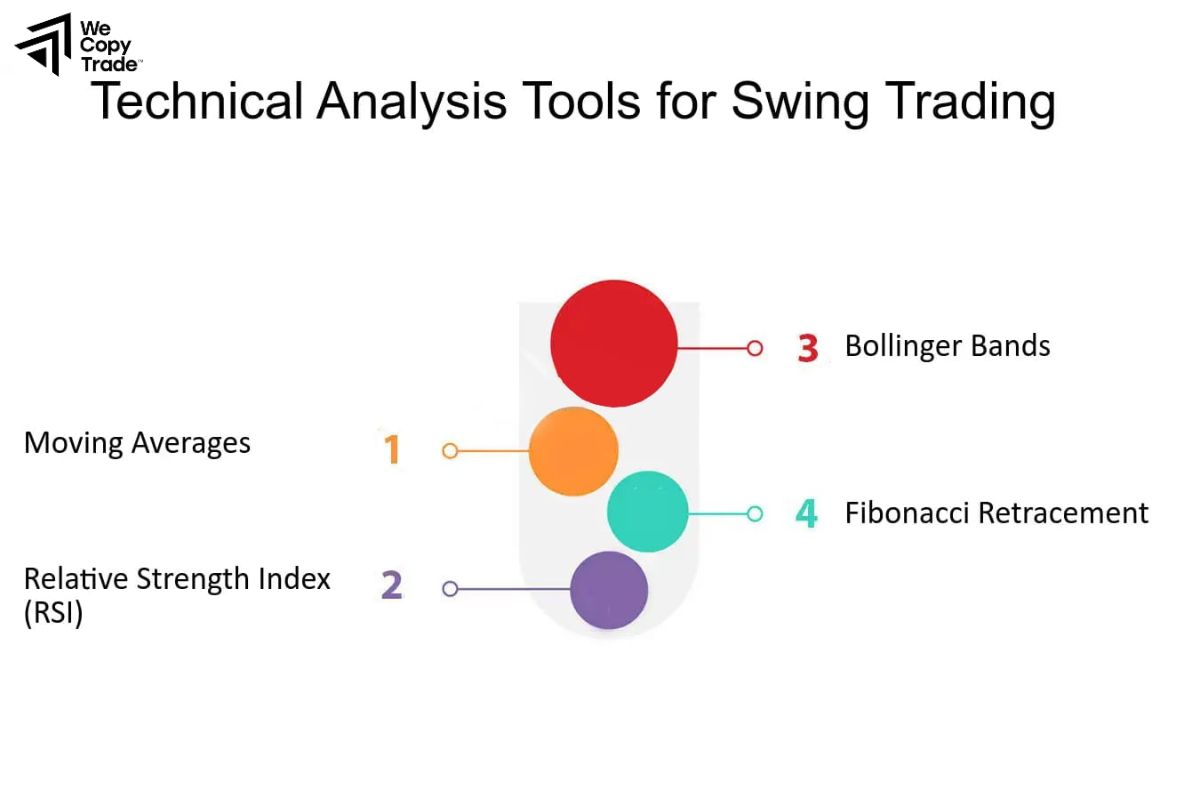 We Copy Trade™

Technical Analysis Tools for Swing Trading

3 Bollinger Bands

Moving Averages 1

4 Fibonacci Retracement

Relative Strength Index (RSI) 2